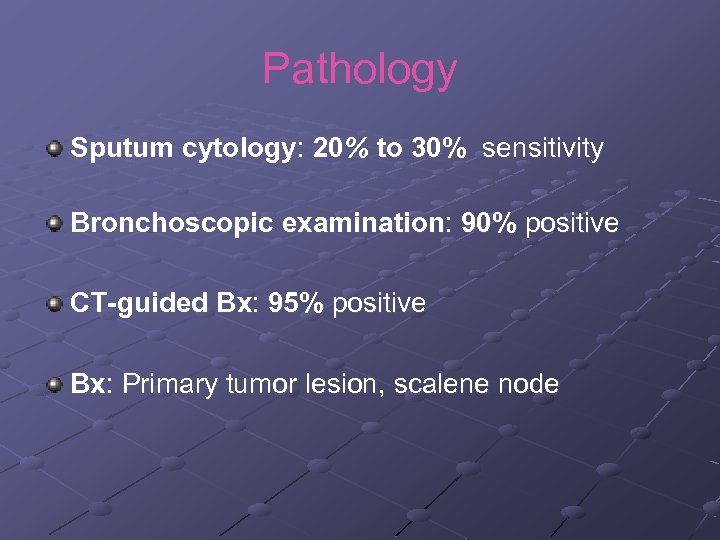 Pathology

Sputum cytology: 20% to 30% sensitivity

Bronchoscopic examination: 90% positive

CT-guided Bx: 95% positive

Bx: Primary tumor lesion, scalene node